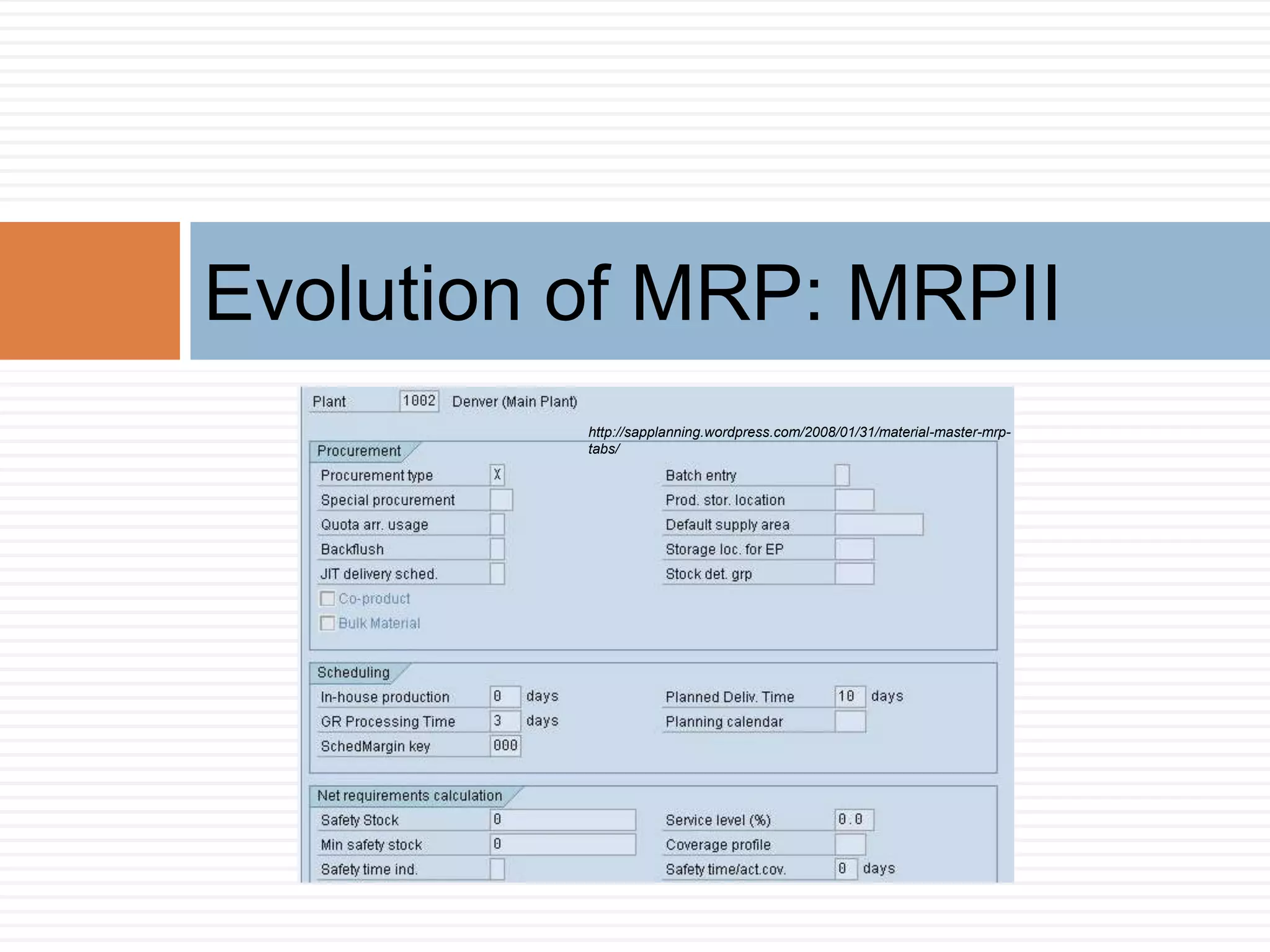 Evolution of MRP: MRPII

Plant 1002 Denver (Main Plant)

http://sapplanning.wordpress.com/2008/01/31/material-master-mrp-tabs/

Procurement

Procurement type X
Special procurement
Quota arr. usage
Backflush
JIT delivery sched.
Co-product
Bulk Material

Batch entry
Prod. stor. location
Default supply area
Storage loc. for EP
Stock det. grp

Scheduling

In-house production 0 days
GR Processing Time 3 days
SchedMargin key 000

Planned Deliv. Time 10 days
Planning calendar

Net requirements calculation

Safety Stock 0
Min safety stock 0
Safety time ind.

Service level (%) 0.0
Coverage profile
Safety time/act.cov. 0 days